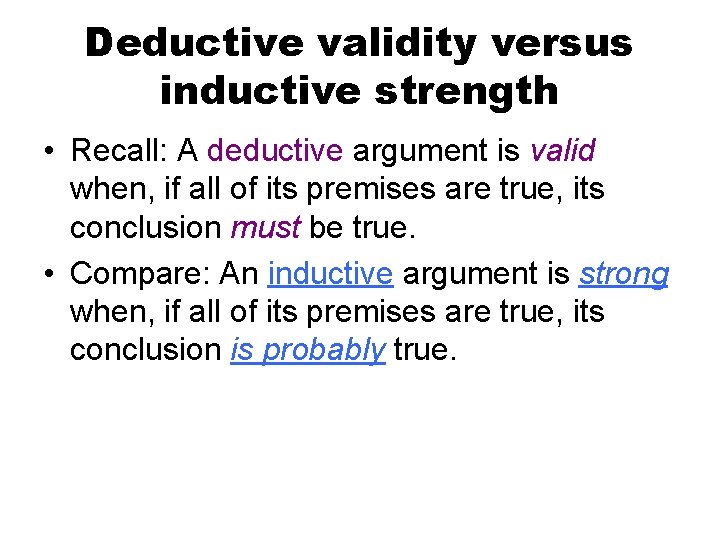 Deductive validity versus inductive strength

• Recall: A deductive argument is valid when, if all of its premises are true, its conclusion must be true.

• Compare: An inductive argument is strong when, if all of its premises are true, its conclusion is probably true.